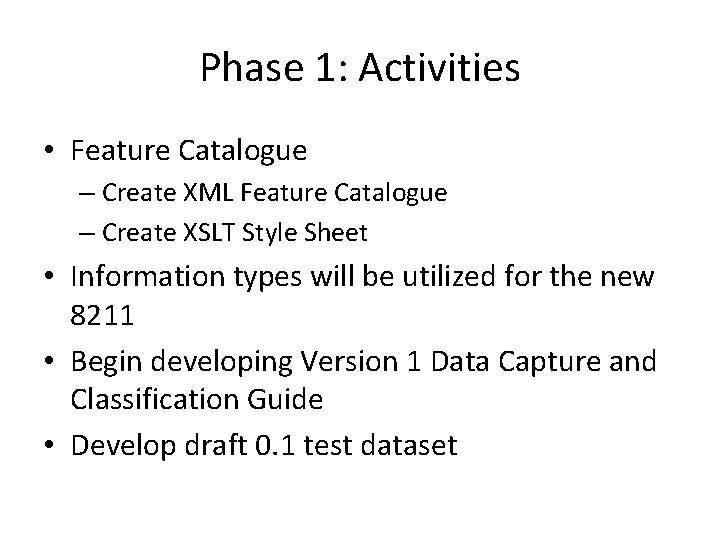 Phase 1: Activities

• Feature Catalogue
– Create XML Feature Catalogue
– Create XSLT Style Sheet
• Information types will be utilized for the new 8211
• Begin developing Version 1 Data Capture and Classification Guide
• Develop draft 0.1 test dataset